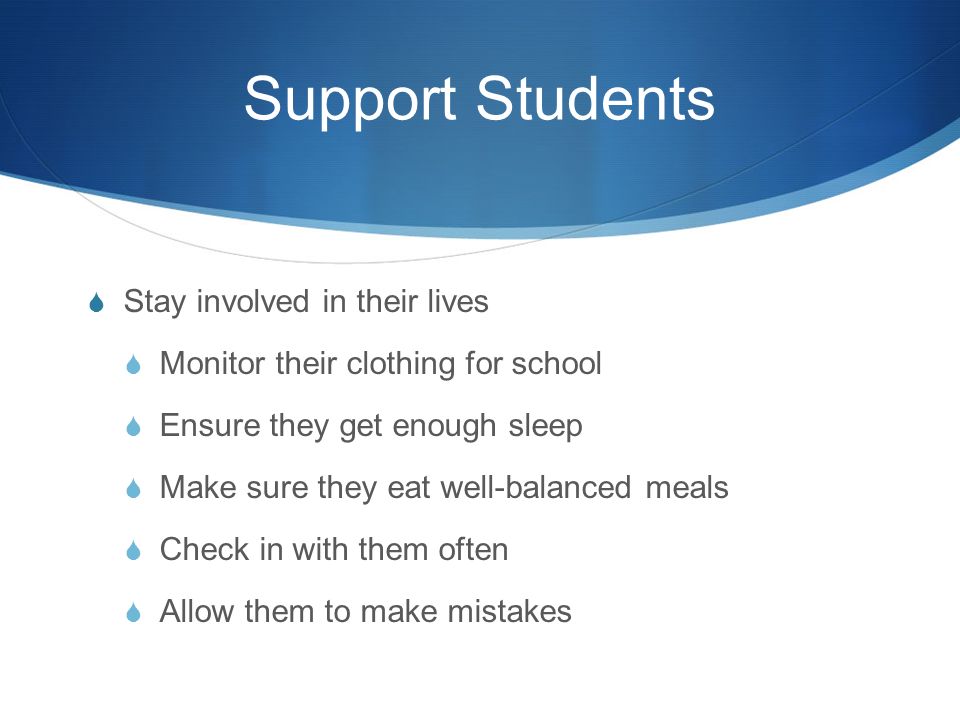 Support Students

Stay involved in their lives

Monitor their clothing for school

Ensure they get enough sleep

Make sure they eat well-balanced meals

Check in with them often

Allow them to make mistakes